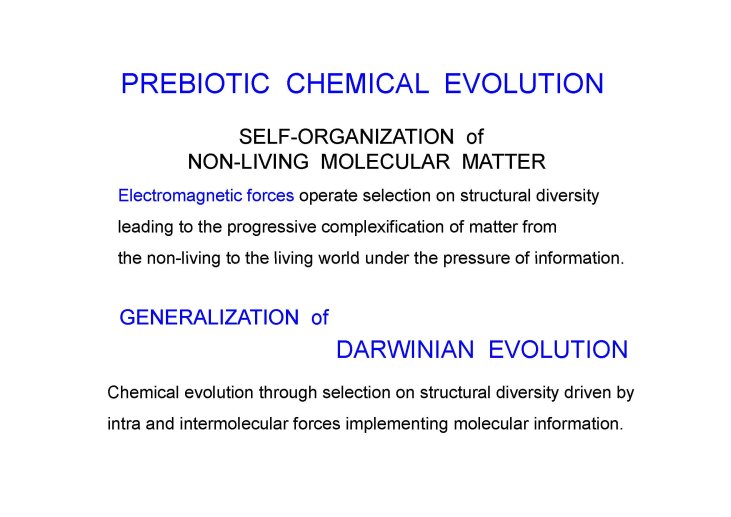 PREBIOTIC CHEMICAL EVOLUTION

SELF-ORGANIZATION of
NON-LIVING MOLECULAR MATTER

Electromagnetic forces operate selection on structural diversity leading to the progressive complexification of matter from the non-living to the living world under the pressure of information.

GENERALIZATION of
DARWINIAN EVOLUTION

Chemical evolution through selection on structural diversity driven by intra and intermolecular forces implementing molecular information.